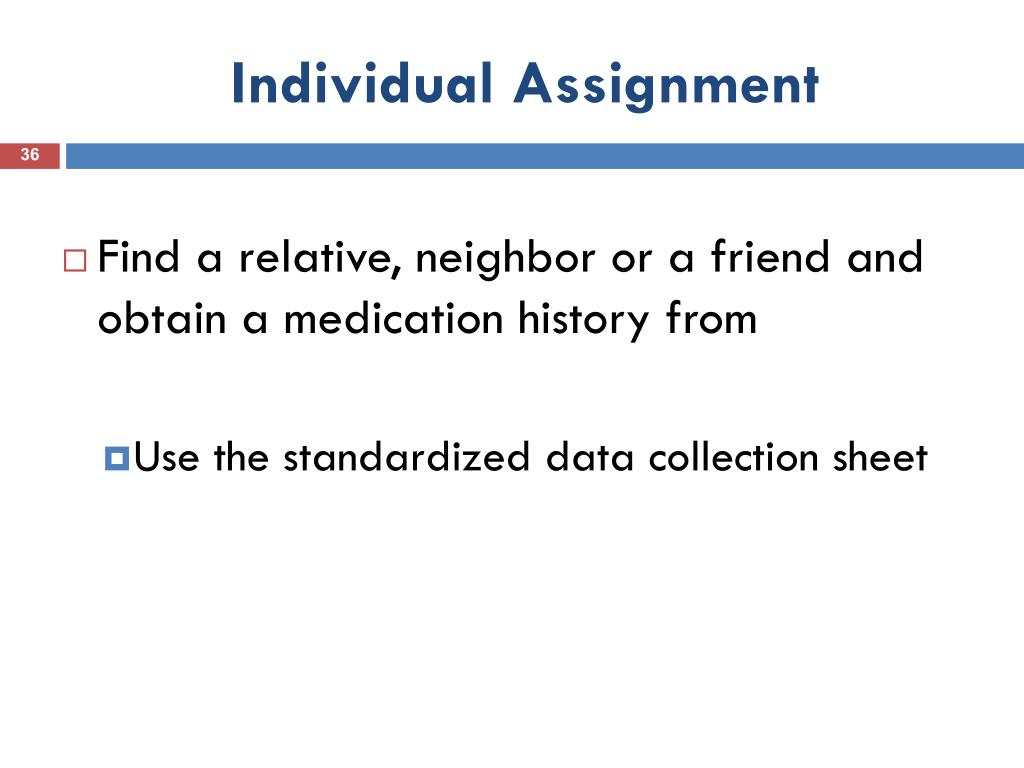 Individual Assignment

36

Find a relative, neighbor or a friend and obtain a medication history from

Use the standardized data collection sheet